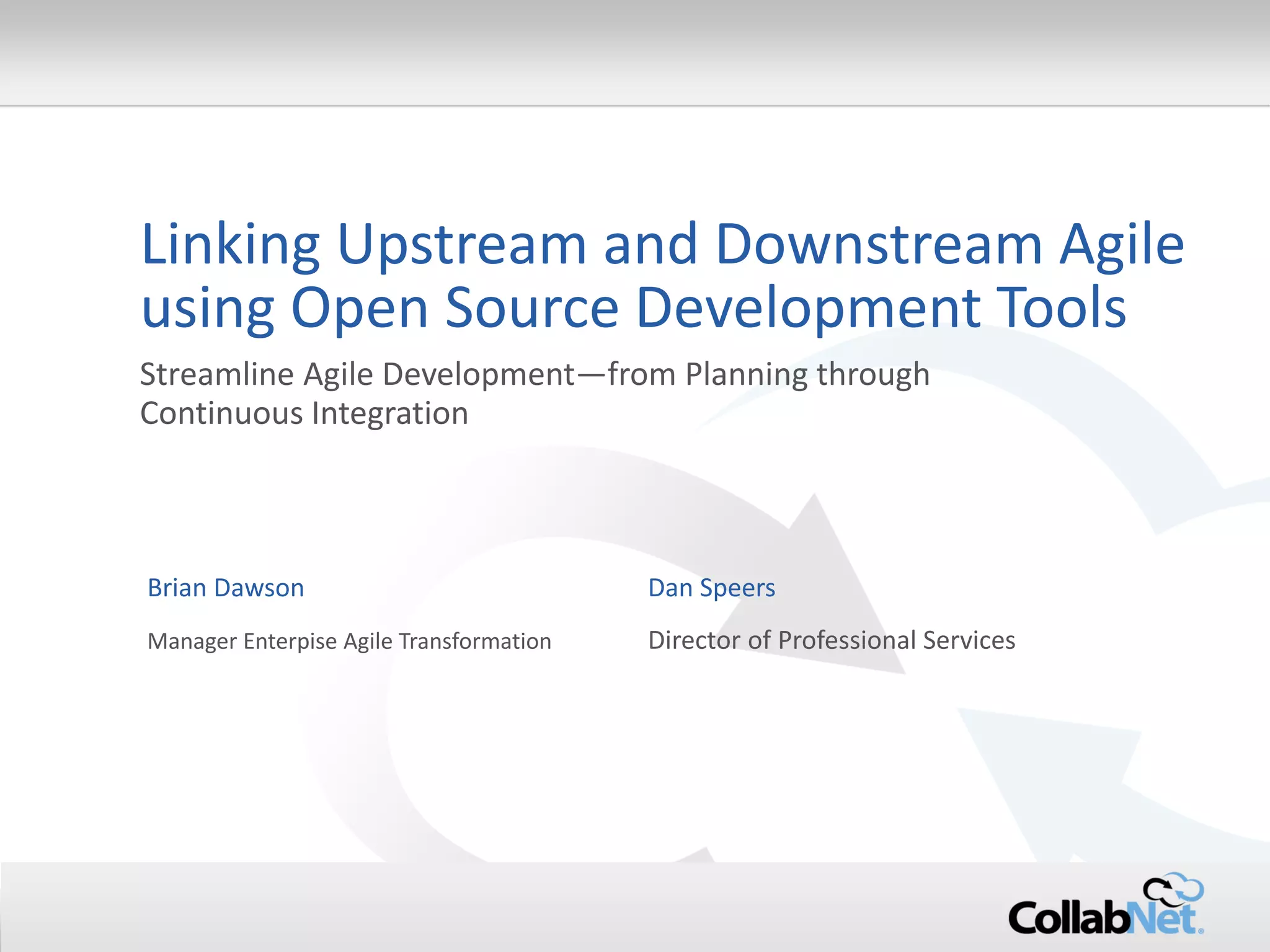 Linking Upstream and Downstream Agile using Open Source Development Tools

Streamline Agile Development—from Planning through Continuous Integration

Brian Dawson

Manager Enterpise Agile Transformation

Dan Speers

Director of Professional Services

CollabNet.